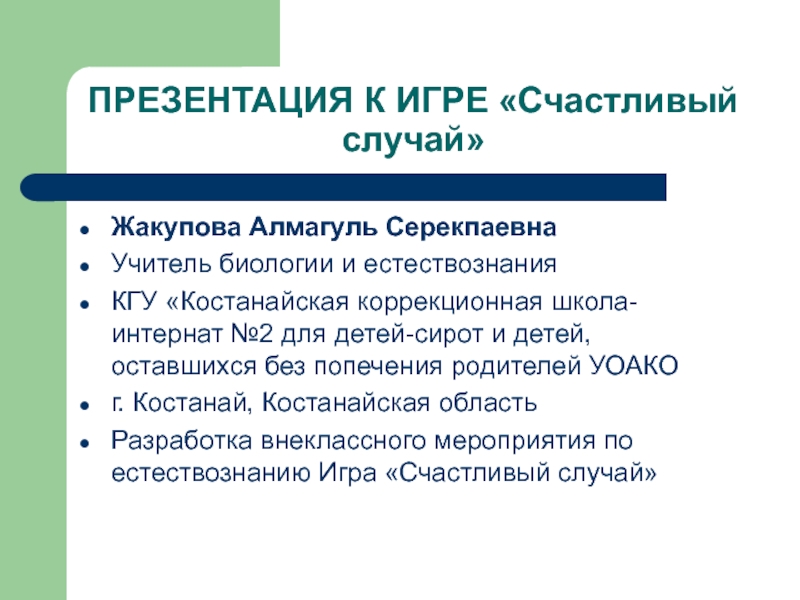 ПРЕЗЕНТАЦИЯ К ИГРЕ «Счастливый случай»

- Жакупова Алмагуль Серекпаевна
- Учитель биологии и естествознания
- КГУ «Костанайская коррекционная школа-интернат №2 для детей-сирот и детей, оставшихся без попечения родителей УОАКО
- г. Костанай, Костанайская область
- Разработка внеклассного мероприятия по естествознанию Игра «Счастливый случай»